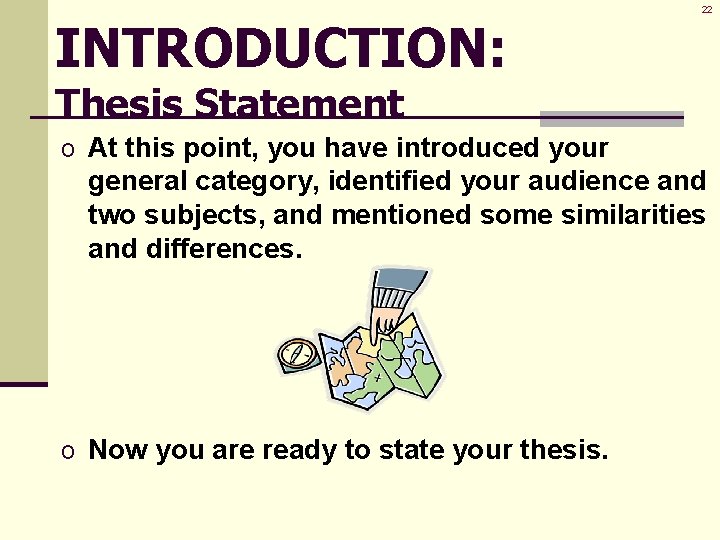 22

INTRODUCTION:
Thesis Statement

o At this point, you have introduced your general category, identified your audience and two subjects, and mentioned some similarities and differences.

o Now you are ready to state your thesis.